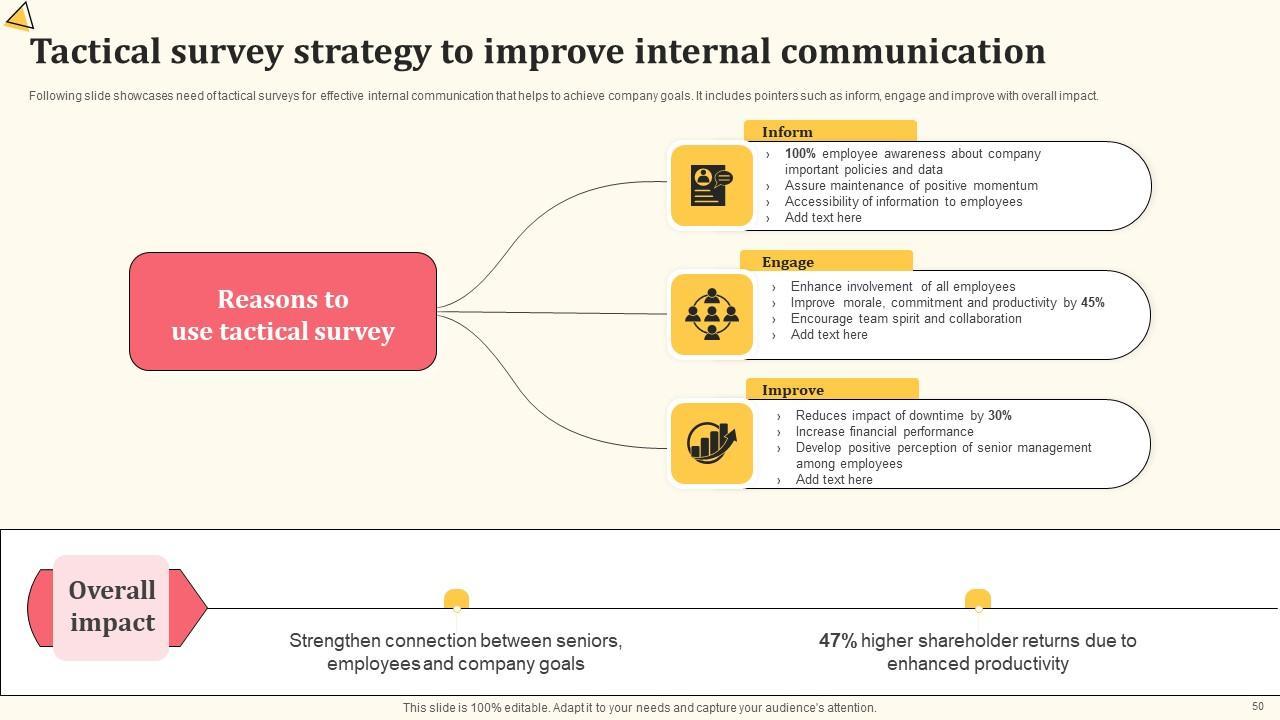 Tactical survey strategy to improve internal communication

Following slide showcases need of tactical surveys for effective internal communication that helps to achieve company goals. It includes pointers such as inform, engage and improve with overall impact.

Reasons to use tactical survey

Inform
› 100% employee awareness about company important policies and data
› Assure maintenance of positive momentum
› Accessibility of information to employees
› Add text here

Engage
› Enhance involvement of all employees
› Improve morale, commitment and productivity by 45%
› Encourage team spirit and collaboration
› Add text here

Improve
› Reduces impact of downtime by 30%
› Increase financial performance
› Develop positive perception of senior management among employees
› Add text here

Overall impact

Strengthen connection between seniors, employees and company goals

47% higher shareholder returns due to enhanced productivity

This slide is 100% editable. Adapt it to your needs and capture your audience's attention.

50